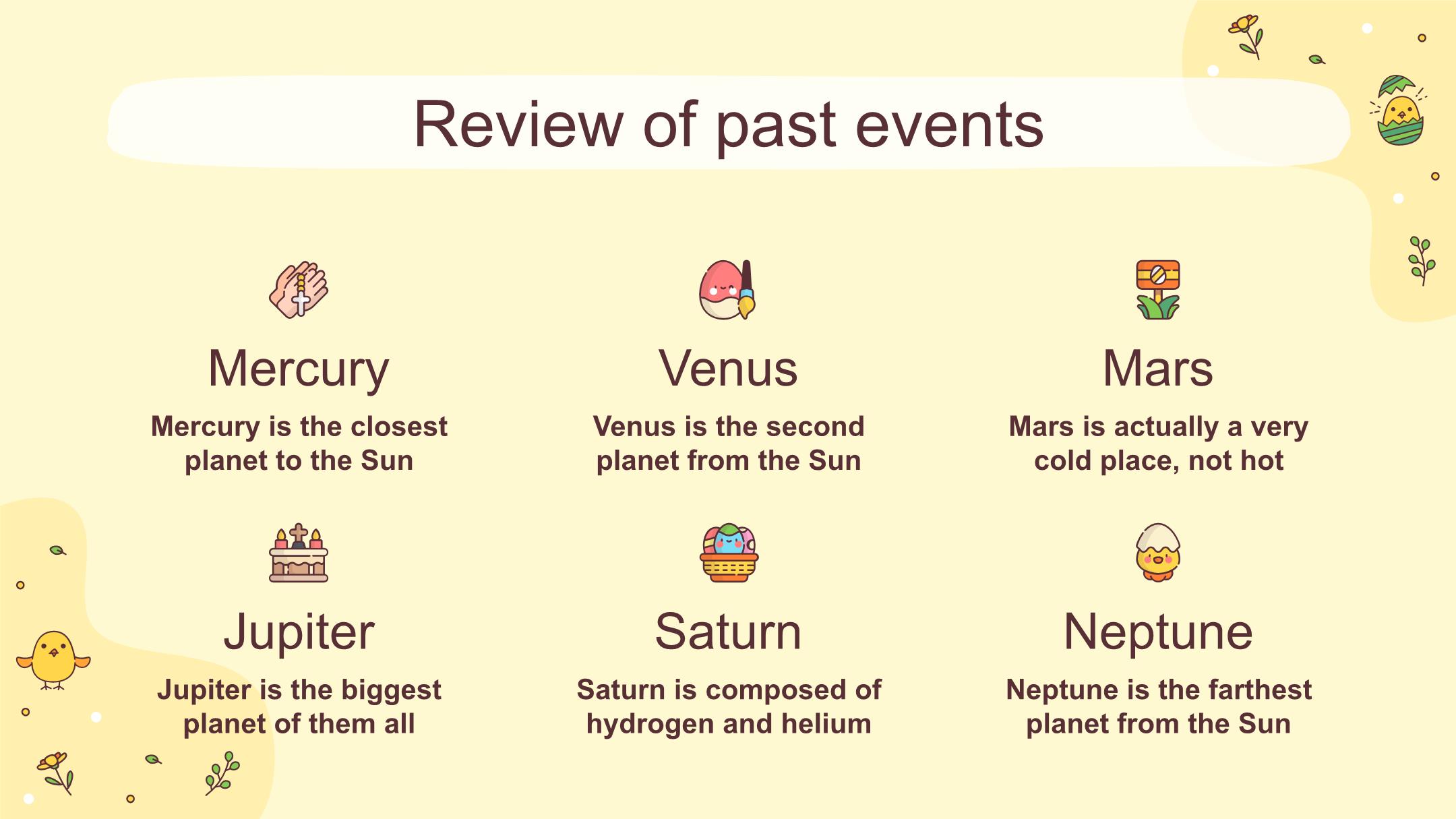 Review of past events

Mercury

Mercury is the closest planet to the Sun

Venus

Venus is the second planet from the Sun

Mars

Mars is actually a very cold place, not hot

Jupiter

Jupiter is the biggest planet of them all

Saturn

Saturn is composed of hydrogen and helium

Neptune

Neptune is the farthest planet from the Sun